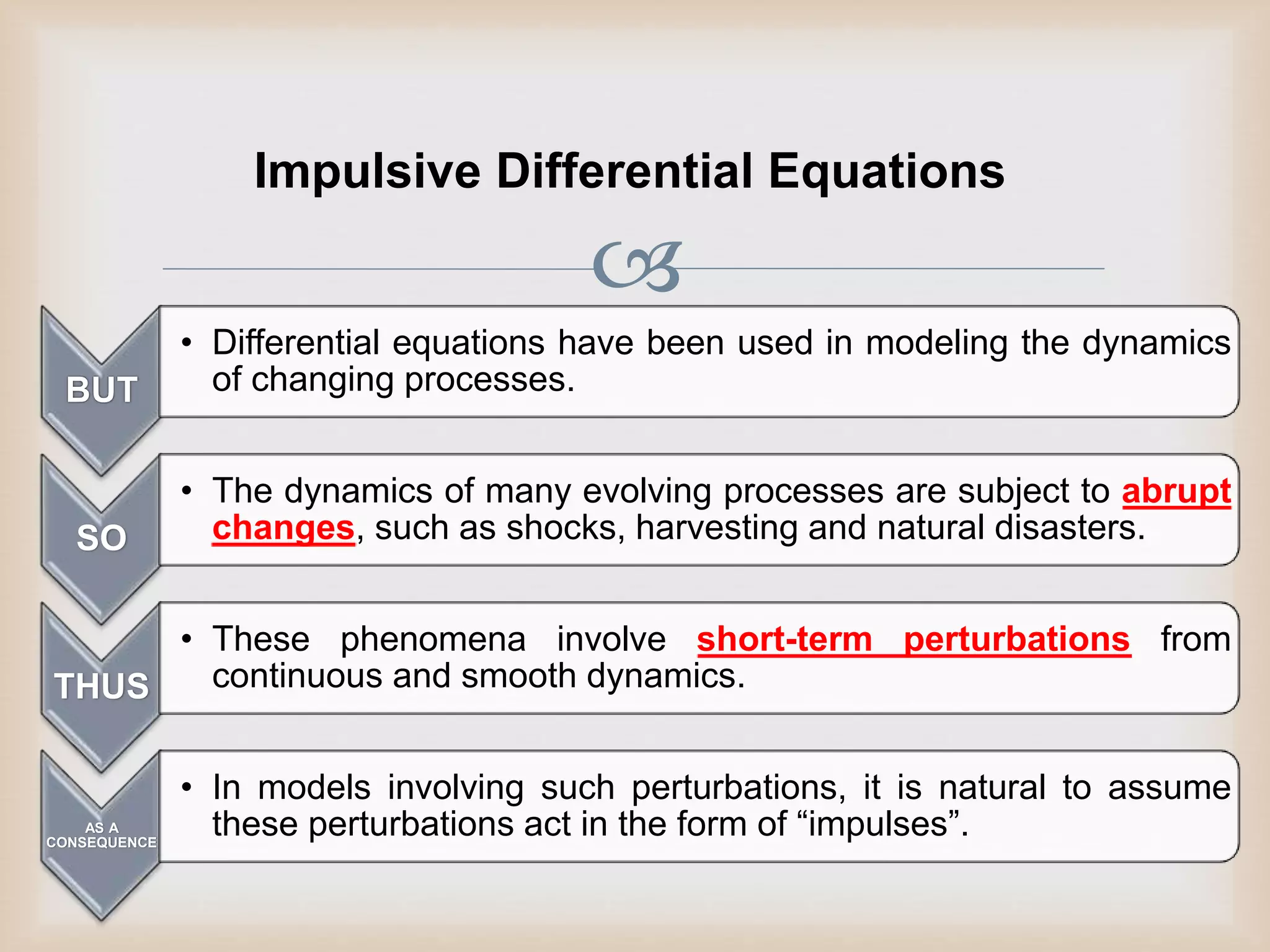 Impulsive Differential Equations

BUT

• Differential equations have been used in modeling the dynamics of changing processes.

SO

• The dynamics of many evolving processes are subject to abrupt changes, such as shocks, harvesting and natural disasters.

THUS

• These phenomena involve short-term perturbations from continuous and smooth dynamics.

AS A CONSEQUENCE

• In models involving such perturbations, it is natural to assume these perturbations act in the form of “impulses”.